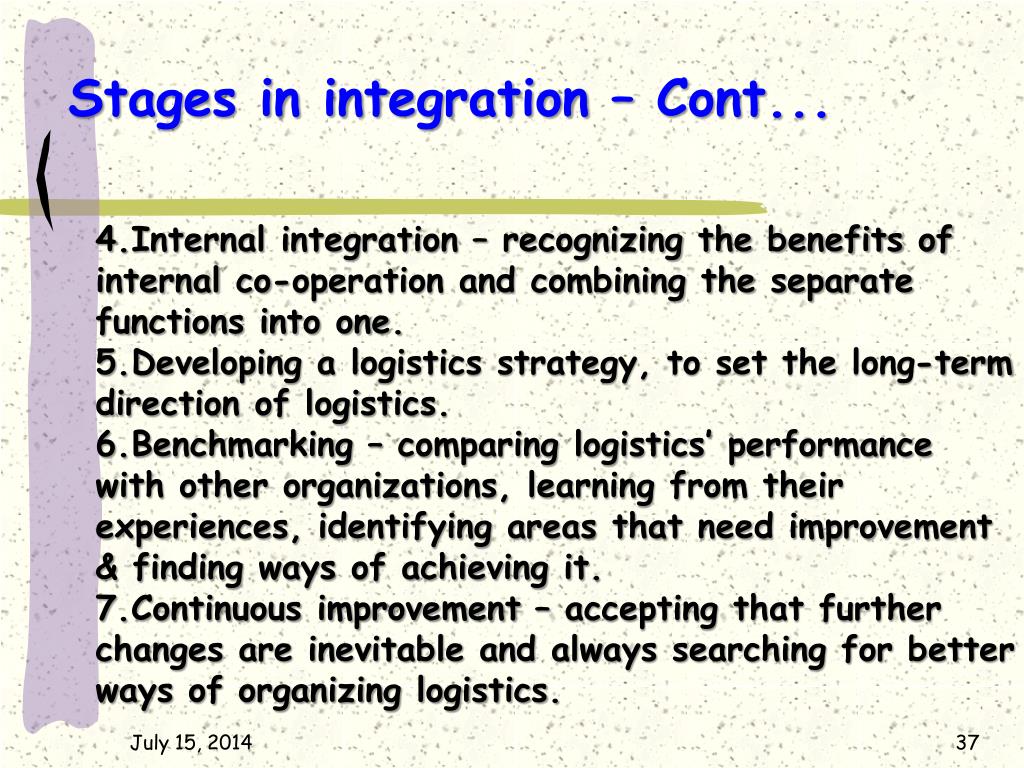 Stages in integration – Cont...

4.Internal integration – recognizing the benefits of internal co-operation and combining the separate functions into one.
5.Developing a logistics strategy, to set the long-term direction of logistics.
6.Benchmarking – comparing logistics' performance with other organizations, learning from their experiences, identifying areas that need improvement & finding ways of achieving it.
7.Continuous improvement – accepting that further changes are inevitable and always searching for better ways of organizing logistics.

July 15, 2014

37